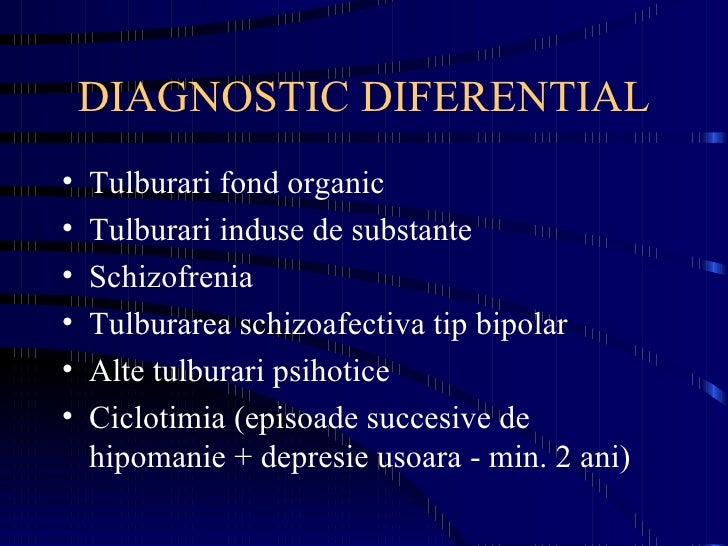 DIAGNOSTIC DIFERENTIAL

• Tulburari fond organic
• Tulburari induse de substante
• Schizofrenia
• Tulburarea schizoafectiva tip bipolar
• Alte tulburari psihotice
• Ciclotimia (episoade succesive de hipomanie + depresie usoara - min. 2 ani)